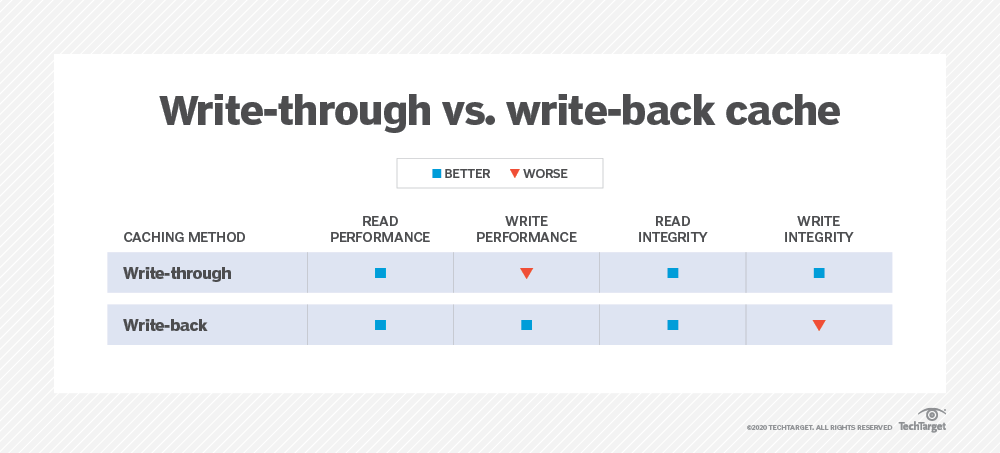 Write-through vs. write-back cache

■ BETTER ▼ WORSE

| CACHING METHOD | READ PERFORMANCE | WRITE PERFORMANCE | READ INTEGRITY | WRITE INTEGRITY |
|---|---|---|---|---|
| Write-through | ■ | ▼ | ■ | ■ |
| Write-back | ■ | ■ | ■ | ▼ |

©2020 TECHTARGET. ALL RIGHTS RESERVED TechTarget